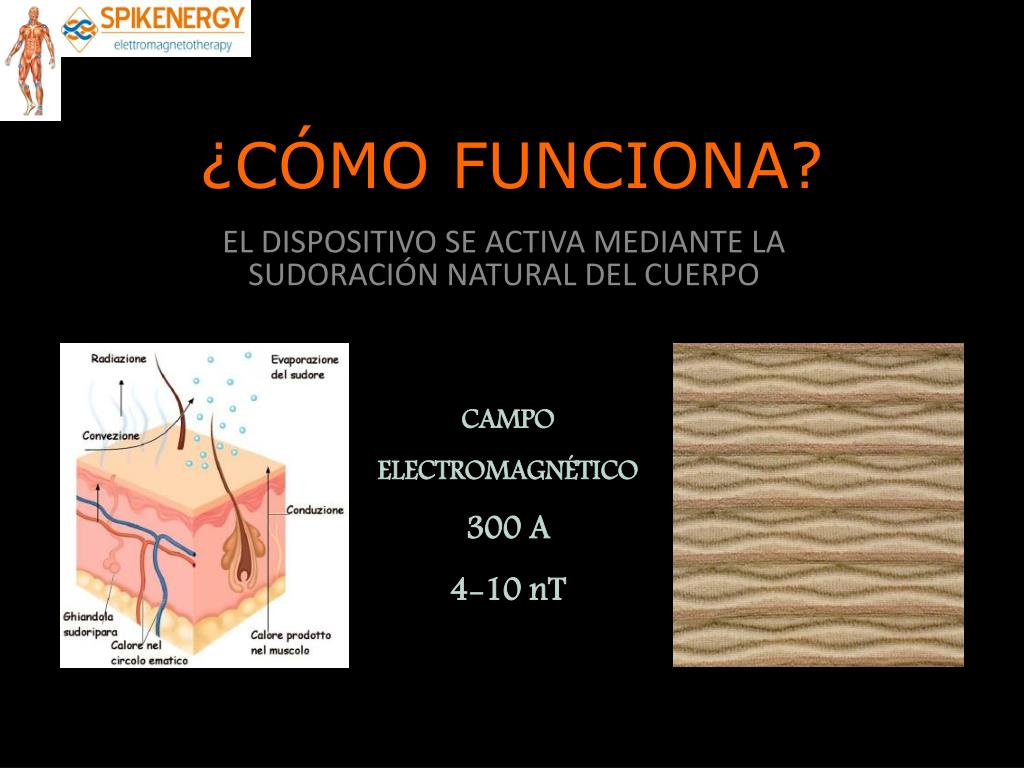 SPIKENERGY
elettromagnetotherapy

¿CÓMO FUNCIONA?

EL DISPOSITIVO SE ACTIVA MEDIANTE LA SUDORACIÓN NATURAL DEL CUERPO

Radiazione
Evaporazione del sudore
Convezione
Conduzione
Ghiandola sudoripara
Calore nel circolo ematico
Calore prodotto nel muscolo

CAMPO
ELECTROMAGNÉTICO
300 A
4-10 nT